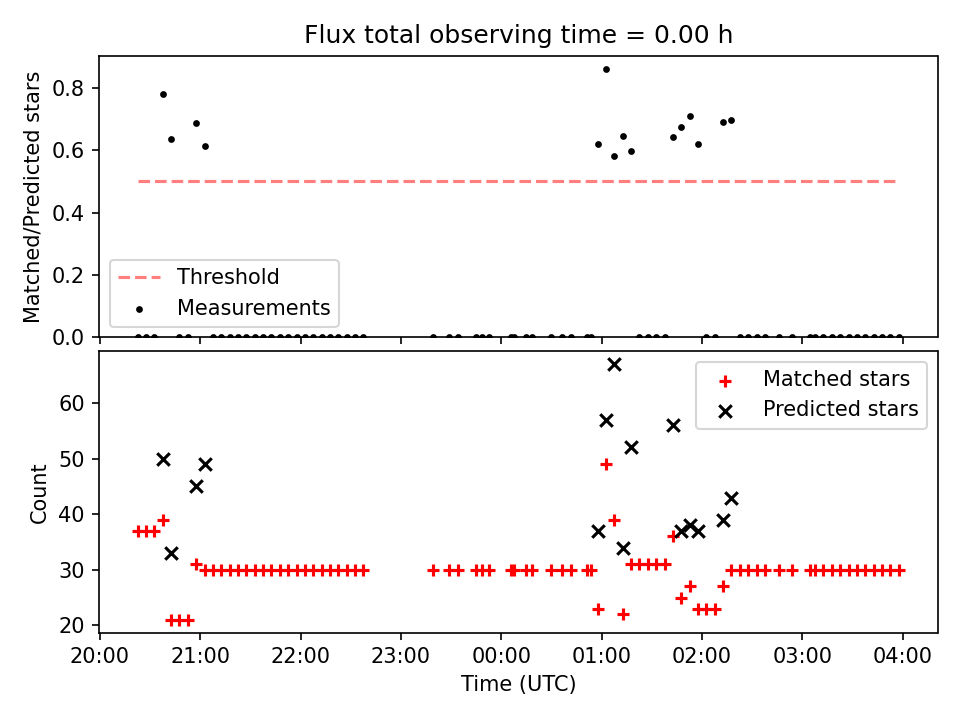 Flux total observing time = 0.00 h

Matched/Predicted stars

0.8
0.6
0.4
0.2
0.0

Threshold
Measurements

Count

60
50
40
30
20

Matched stars
Predicted stars

20:00 21:00 22:00 23:00 00:00 01:00 02:00 03:00 04:00

Time (UTC)